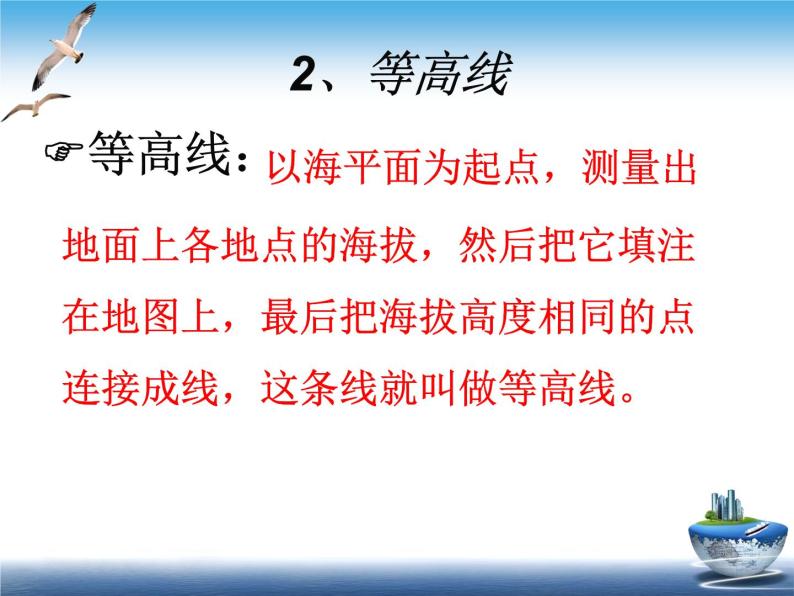 2、等高线

☞等高线：以海平面为起点，测量出地面上各地点的海拔，然后把它填注在地图上，最后把海拔高度相同的点连接成线，这条线就叫做等高线。